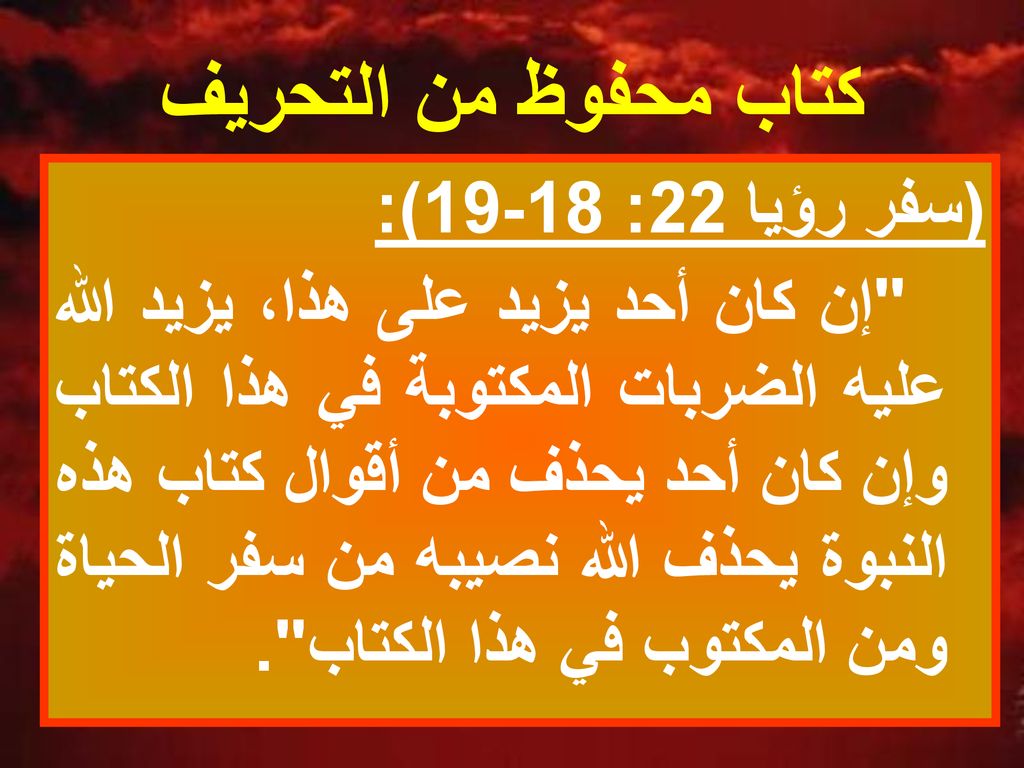 كتاب محفوظ من التحريف

(سفر رؤيا 22: 18-19):

"إن كان أحد يزيد على هذا، يزيد الله عليه الضربات المكتوبة في هذا الكتاب وإن كان أحد يحذف من أقوال كتاب هذه النبوة يحذف الله نصيبه من سفر الحياة ومن المكتوب في هذا الكتاب".